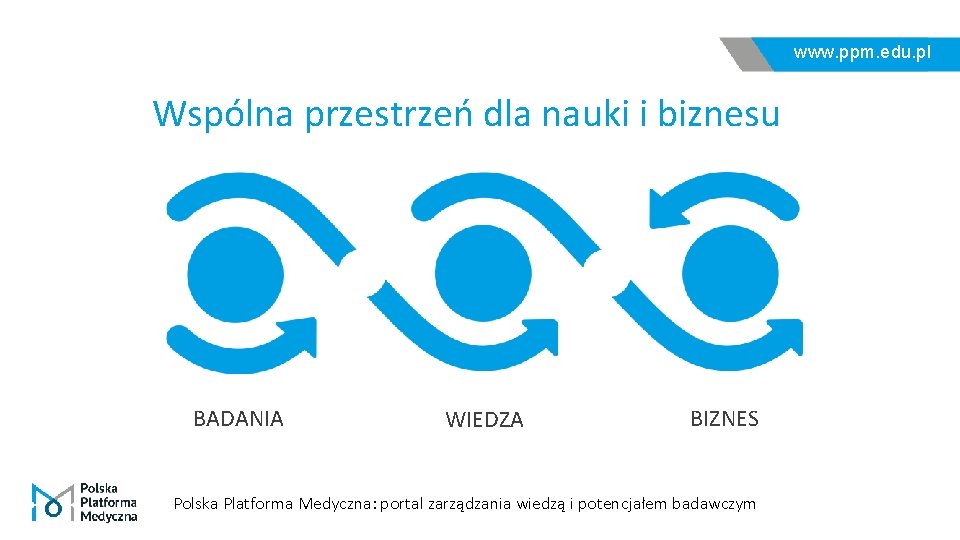 www.ppm.edu.pl

Wspólna przestrzeń dla nauki i biznesu

BADANIA

WIEDZA

BIZNES

Polska Platforma Medyczna

Polska Platforma Medyczna: portal zarządzania wiedzą i potencjałem badawczym